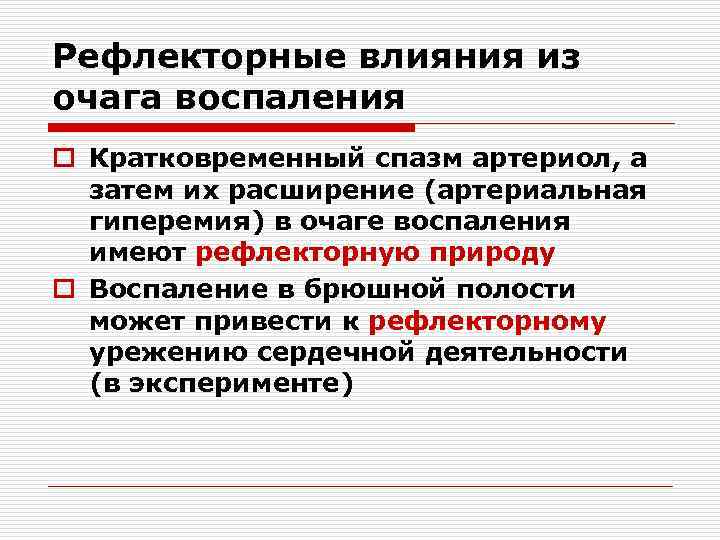 Рефлекторные влияния из очага воспаления

Кратковременный спазм артериол, а затем их расширение (артериальная гиперемия) в очаге воспаления имеют рефлекторную природу

Воспаление в брюшной полости может привести к рефлекторному урежению сердечной деятельности (в эксперименте)